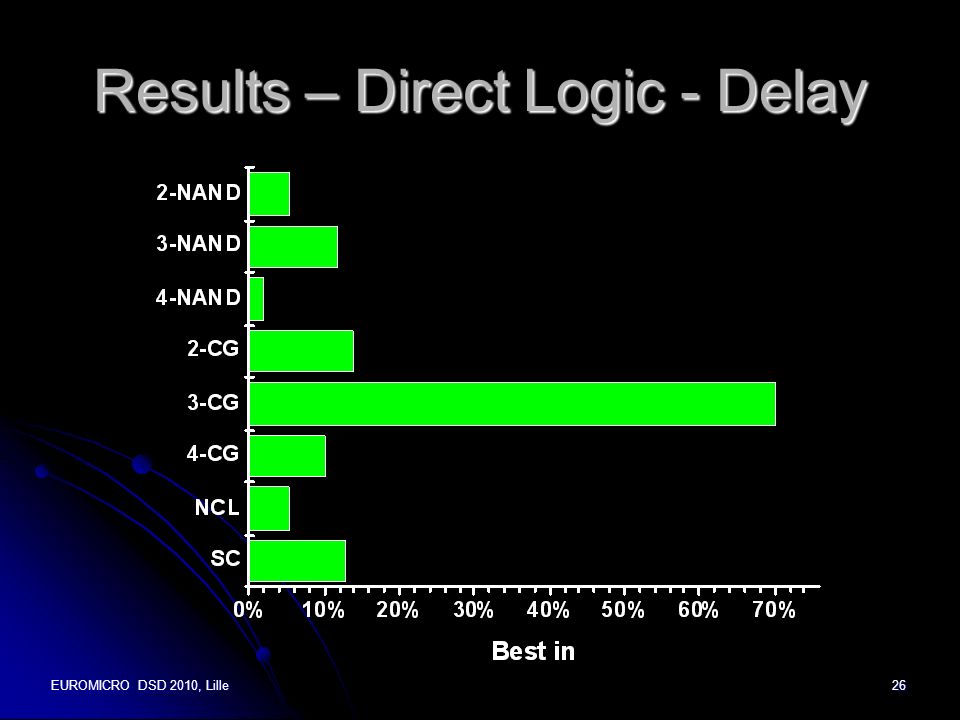 Results – Direct Logic - Delay

2-NAND
3-NAND
4-NAND
2-CG
3-CG
4-CG
NCL
SC

0% 10% 20% 30% 40% 50% 60% 70%

Best in

EUROMICRO DSD 2010, Lille

26